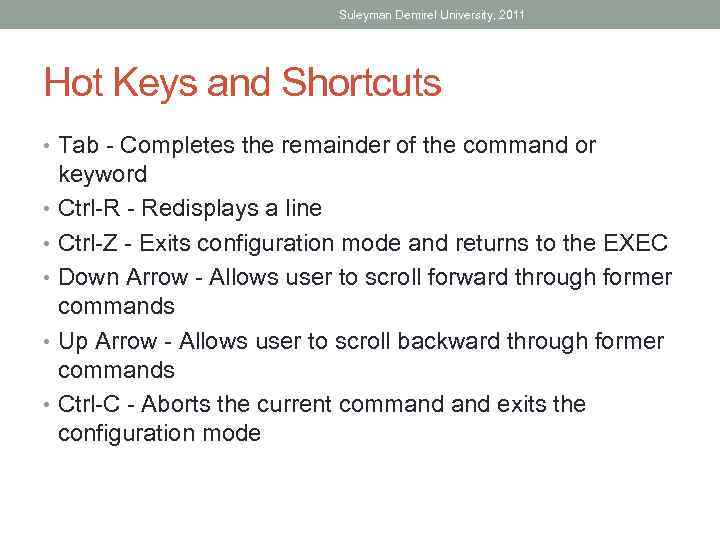 Suleyman Demirel University, 2011

Hot Keys and Shortcuts

• Tab - Completes the remainder of the command or keyword
• Ctrl-R - Redisplays a line
• Ctrl-Z - Exits configuration mode and returns to the EXEC
• Down Arrow - Allows user to scroll forward through former commands
• Up Arrow - Allows user to scroll backward through former commands
• Ctrl-C - Aborts the current command and exits the configuration mode